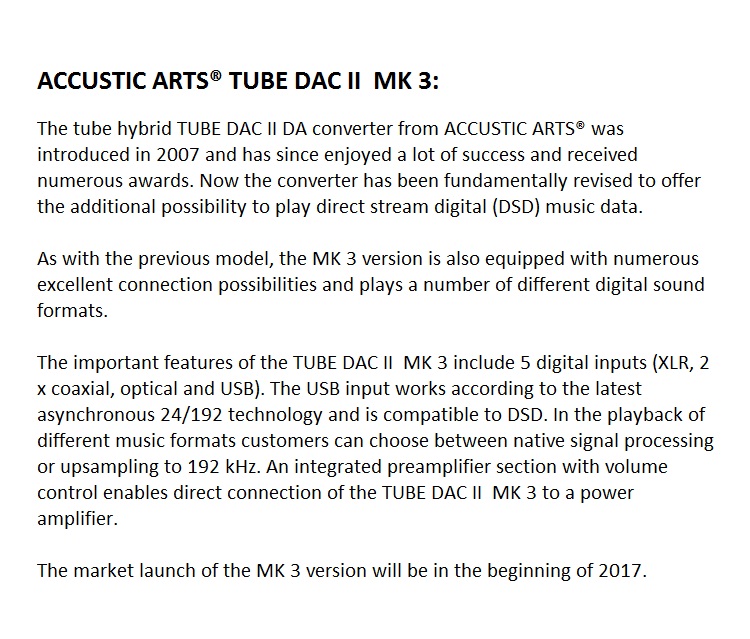 ACCUSTIC ARTS® TUBE DAC II MK 3:

The tube hybrid TUBE DAC II DA converter from ACCUSTIC ARTS® was introduced in 2007 and has since enjoyed a lot of success and received numerous awards. Now the converter has been fundamentally revised to offer the additional possibility to play direct stream digital (DSD) music data.

As with the previous model, the MK 3 version is also equipped with numerous excellent connection possibilities and plays a number of different digital sound formats.

The important features of the TUBE DAC II MK 3 include 5 digital inputs (XLR, 2 x coaxial, optical and USB). The USB input works according to the latest asynchronous 24/192 technology and is compatible to DSD. In the playback of different music formats customers can choose between native signal processing or upsampling to 192 kHz. An integrated preamplifier section with volume control enables direct connection of the TUBE DAC II MK 3 to a power amplifier.

The market launch of the MK 3 version will be in the beginning of 2017.